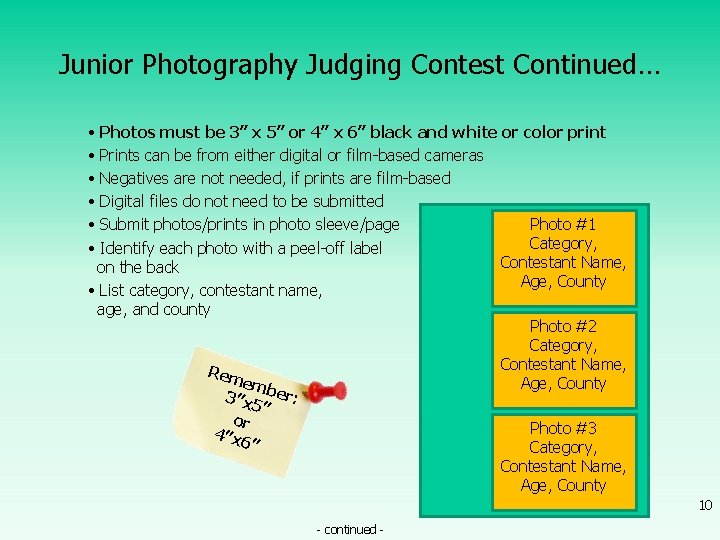 Junior Photography Judging Contest Continued…

• Photos must be 3” x 5” or 4” x 6” black and white or color print
• Prints can be from either digital or film-based cameras
• Negatives are not needed, if prints are film-based
• Digital files do not need to be submitted
• Submit photos/prints in photo sleeve/page
• Identify each photo with a peel-off label on the back
• List category, contestant name, age, and county

Remember: 3”x5” or 4”x6”

Photo #1
Category,
Contestant Name,
Age, County

Photo #2
Category,
Contestant Name,
Age, County

Photo #3
Category,
Contestant Name,
Age, County

10

- continued -